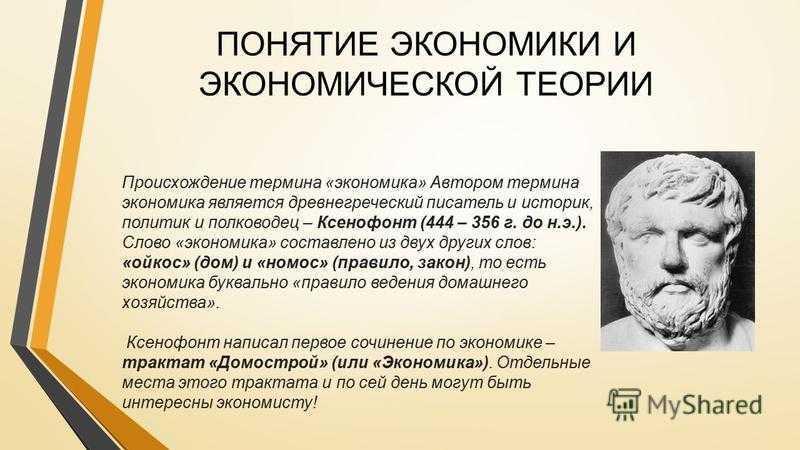 ПОНЯТИЕ ЭКОНОМИКИ И ЭКОНОМИЧЕСКОЙ ТЕОРИИ

Происхождение термина «экономика» Автором термина экономика является древнегреческий писатель и историк, политик и полководец – Ксенофонт (444 – 356 г. до н.э.). Слово «экономика» составлено из двух других слов: «ойкос» (дом) и «номос» (правило, закон), то есть экономика буквально «правило ведения домашнего хозяйства».

Ксенофонт написал первое сочинение по экономике – трактат «Домострой» (или «Экономика»). Отдельные места этого трактата и по сей день могут быть интересны экономисту!

MyShared